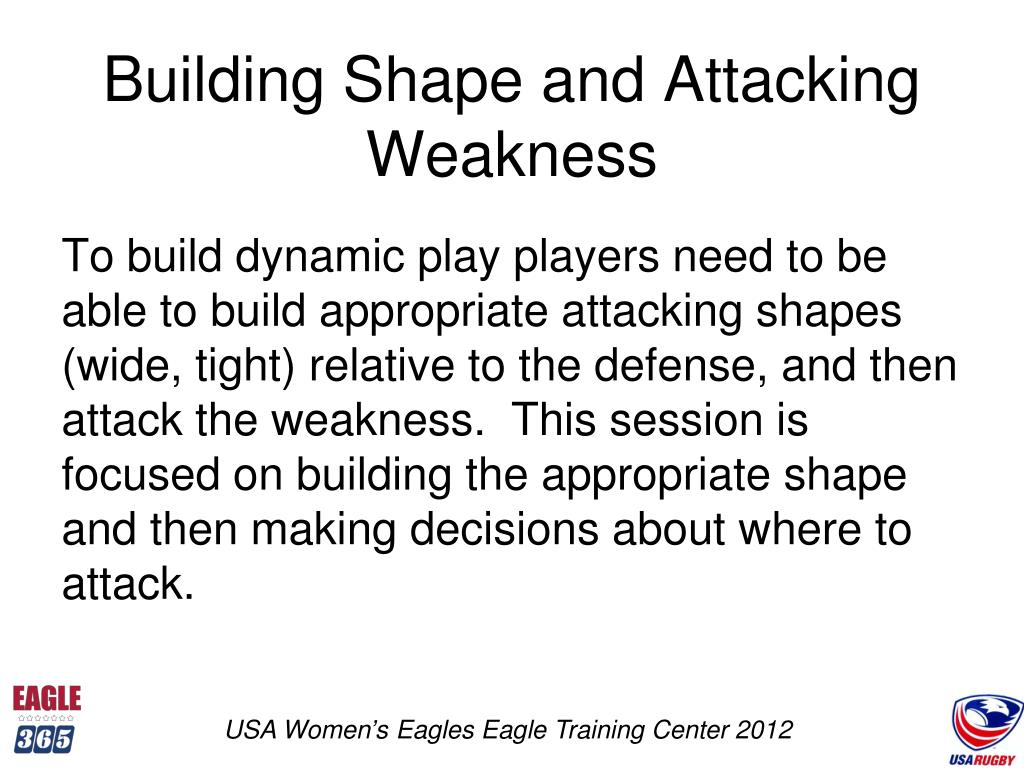 Building Shape and Attacking Weakness

To build dynamic play players need to be able to build appropriate attacking shapes (wide, tight) relative to the defense, and then attack the weakness. This session is focused on building the appropriate shape and then making decisions about where to attack.

EAGLE
365

USA Women's Eagles Eagle Training Center 2012

USA RUGBY